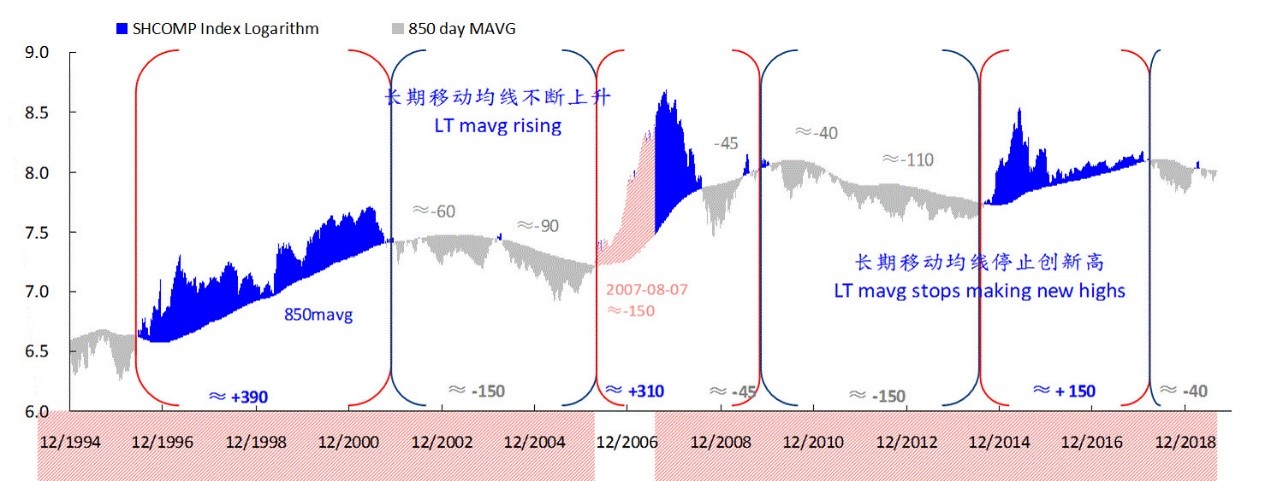 SHCOMP Index Logarithm
850 day MAVG

9.0
8.5
8.0
7.5
7.0
6.5
6.0

长期移动均线不断上升
LT mavg rising

≈-60
≈-90
-45
≈-40
≈-110

850mavg

2007-08-07
≈-150

长期移动均线停止创新高
LT mavg stops making new highs

≈ +390
≈ -150
≈ +310
≈ -45
≈ -150
≈ + 150
≈ -40

12/1994
12/1996
12/1998
12/2000
12/2002
12/2004
12/2006
12/2008
12/2010
12/2012
12/2014
12/2016
12/2018